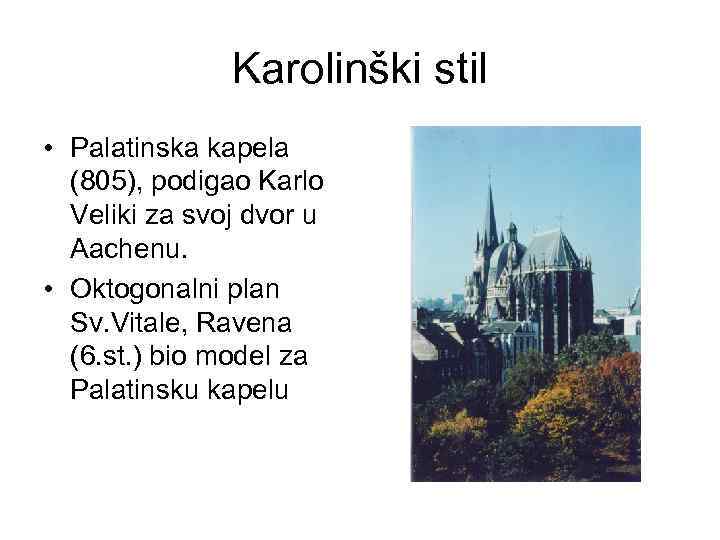 Karolinški stil

• Palatinska kapela (805), podigao Karlo Veliki za svoj dvor u Aachenu.
• Oktogonalni plan Sv.Vitale, Ravena (6.st.) bio model za Palatinsku kapelu